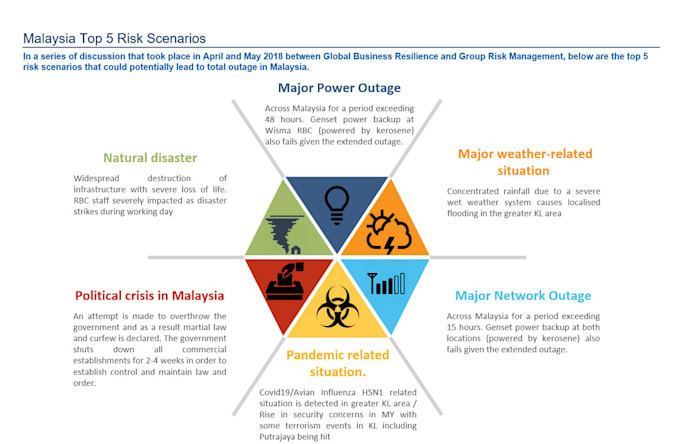 Malaysia Top 5 Risk Scenarios

In a series of discussion that took place in April and May 2018 between Global Business Resilience and Group Risk Management, below are the top 5 risk scenarios that could potentially lead to total outage in Malaysia.

Major Power Outage

Across Malaysia for a period exceeding 48 hours. Genset power backup at Wisma RBC (powered by kerosene) also fails given the extended outage.

Natural disaster

Widespread destruction of infrastructure with severe loss of life. RBC staff severely impacted as disaster strikes during working day

Major weather-related situation

Concentrated rainfall due to a severe wet weather system causes localised flooding in the greater KL area

Political crisis in Malaysia

An attempt is made to overthrow the government and as a result martial law and curfew is declared. The government shuts down all commercial establishments for 2-4 weeks in order to establish control and maintain law and order.

Major Network Outage

Across Malaysia for a period exceeding 15 hours. Genset power backup at both locations (powered by kerosene) also fails given the extended outage.

Pandemic related situation.

Covid19/Avian Influenza H5N1 related situation is detected in greater KL area / Rise in security concerns in MY with some terrorism events in KL including Putrajaya being hit